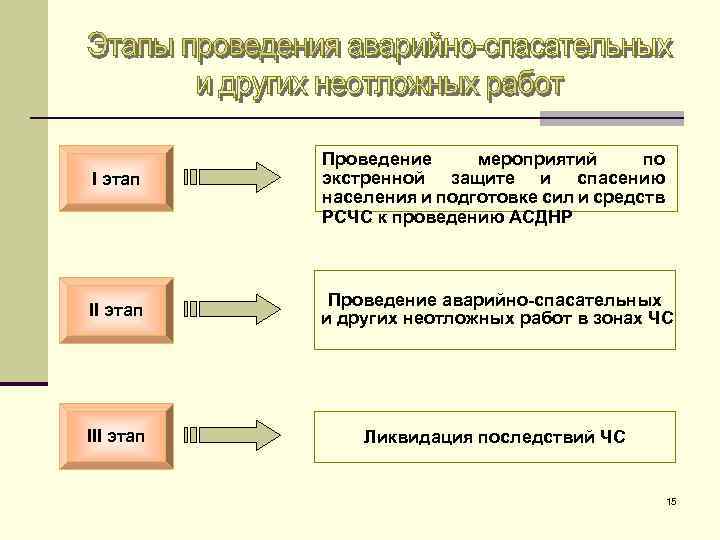 Этапы проведения аварийно-спасательных и других неотложных работ

I этап

Проведение мероприятий по экстренной защите и спасению населения и подготовке сил и средств РСЧС к проведению АСДНР

II этап

Проведение аварийно-спасательных и других неотложных работ в зонах ЧС

III этап

Ликвидация последствий ЧС

15